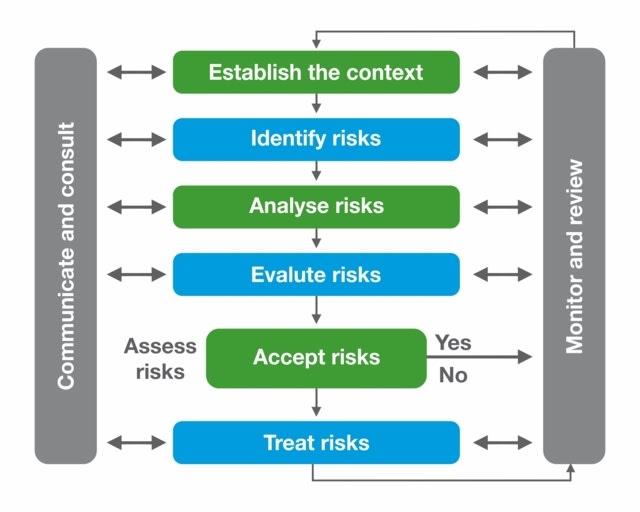 Communicate and consult

Establish the context

Identify risks

Analyse risks

Evalute risks

Assess risks

Accept risks

Yes

No

Treat risks

Monitor and review